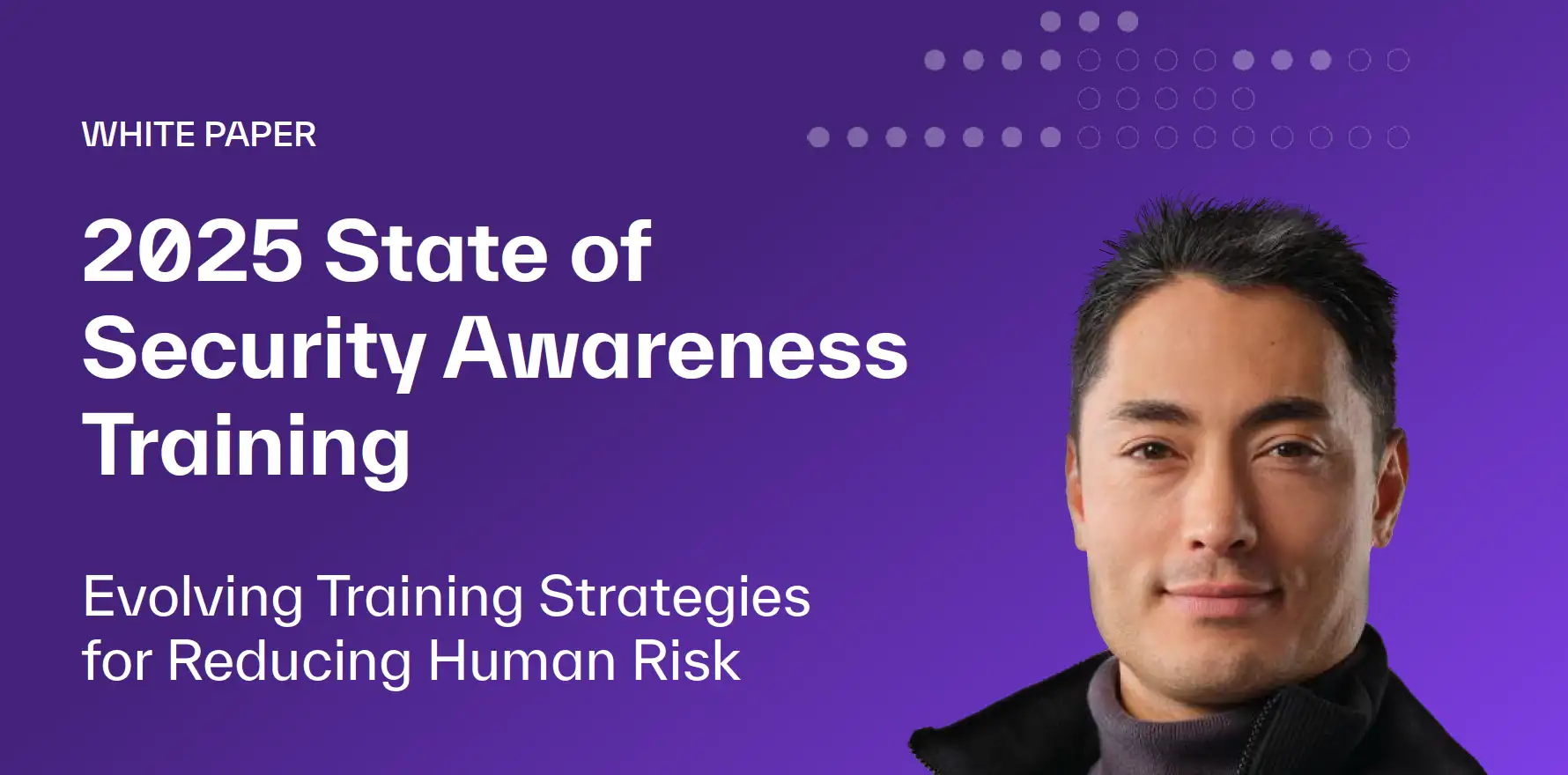 WHITE PAPER

2025 State of Security Awareness Training

Evolving Training Strategies for Reducing Human Risk